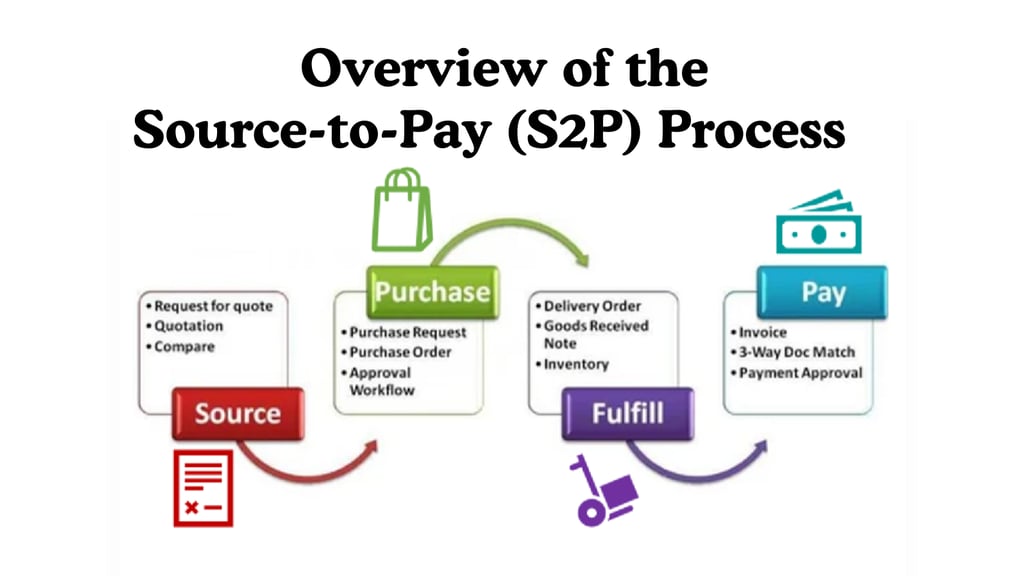 Overview of the
Source-to-Pay (S2P) Process

• Request for quote
• Quotation
• Compare

Source

Purchase

• Purchase Request
• Purchase Order
• Approval Workflow

• Delivery Order
• Goods Received Note
• Inventory

Fulfill

Pay

• Invoice
• 3-Way Doc Match
• Payment Approval